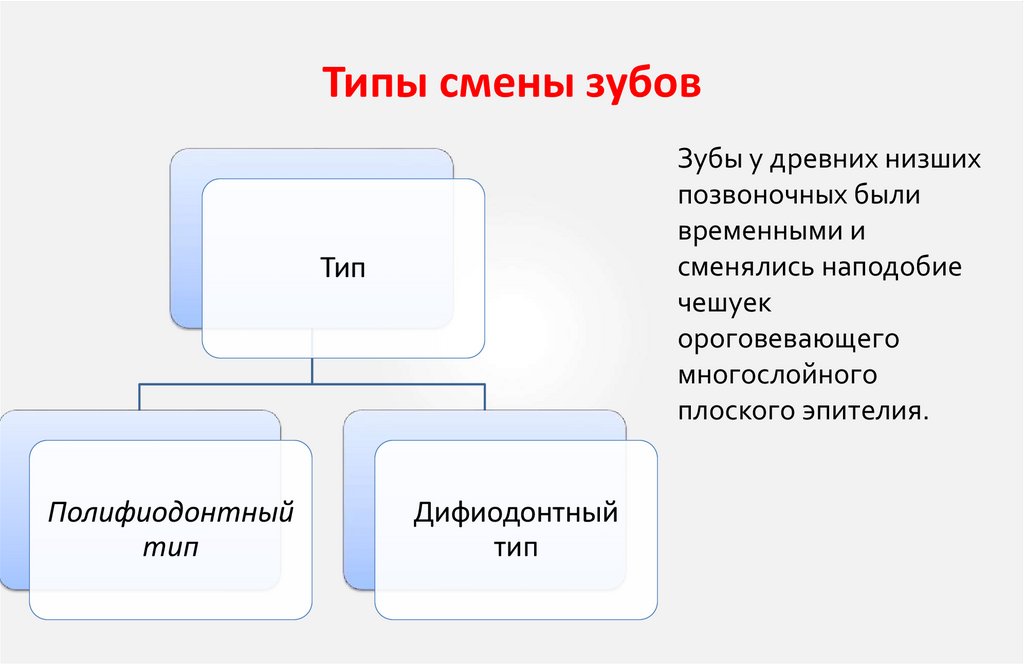 Типы смены зубов

Тип

Полифиодонтный тип

Дифиодонтный тип

Зубы у древних низших позвоночных были временными и сменялись наподобие чешуек ороговевающего многослойного плоского эпителия.